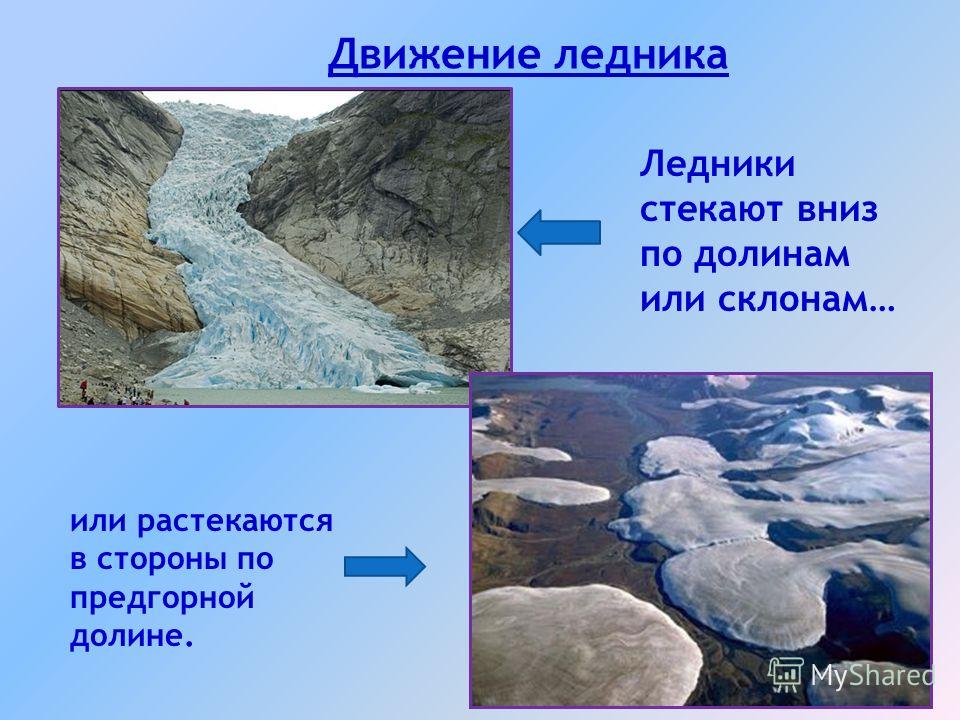 Движение ледника

Ледники стекают вниз по долинам или склонам…

или растекаются в стороны по предгорной долине.

MyShared